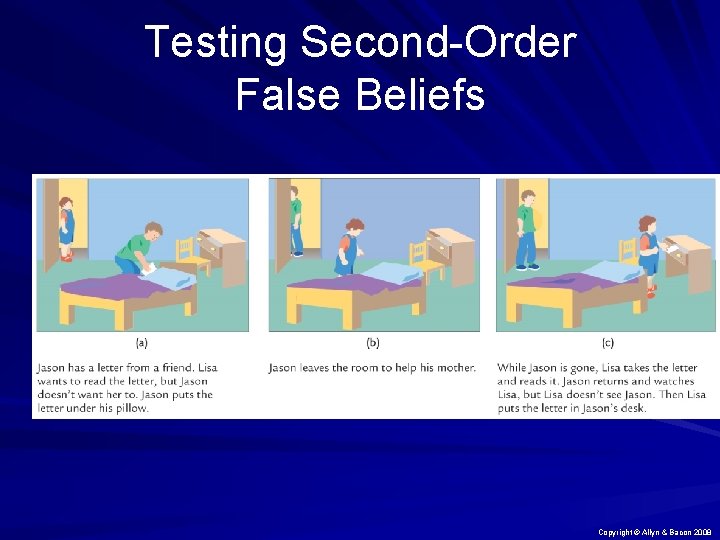 Testing Second-Order False Beliefs

(a)

Jason has a letter from a friend. Lisa wants to read the letter, but Jason doesn't want her to. Jason puts the letter under his pillow.

(b)

Jason leaves the room to help his mother.

(c)

While Jason is gone, Lisa takes the letter and reads it. Jason returns and watches Lisa, but Lisa doesn't see Jason. Then Lisa puts the letter in Jason's desk.

Copyright © Allyn & Bacon 2009